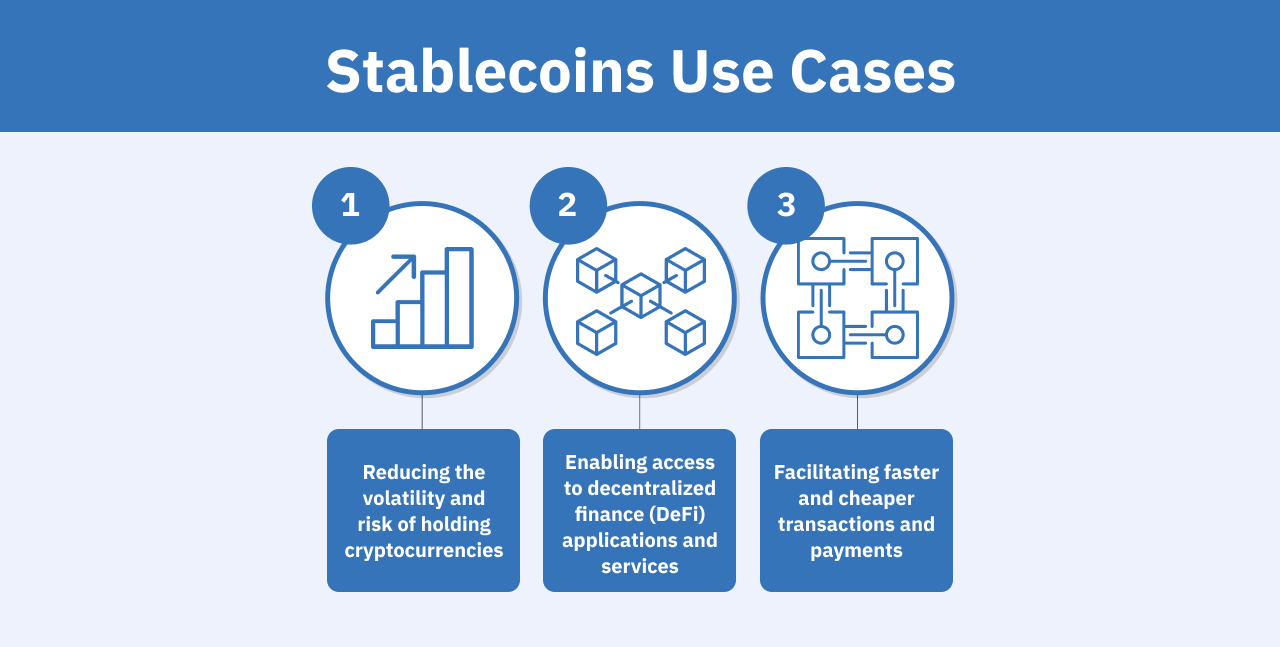 Stablecoins Use Cases

1

Reducing the volatility and risk of holding cryptocurrencies

2

Enabling access to decentralized finance (DeFi) applications and services

3

Facilitating faster and cheaper transactions and payments